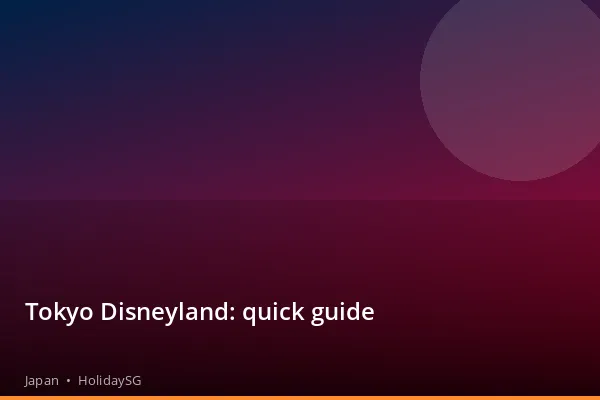 Tokyo Disneyland: quick guide

Japan • HolidaySG